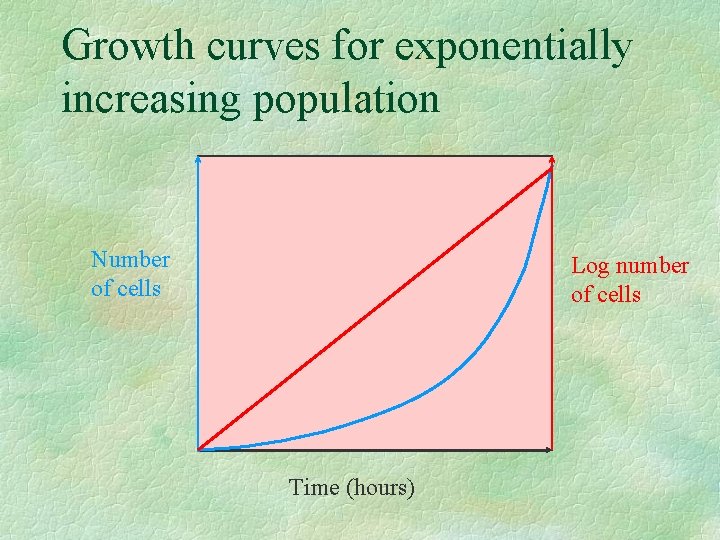 Growth curves for exponentially increasing population

Number of cells

Log number of cells

Time (hours)